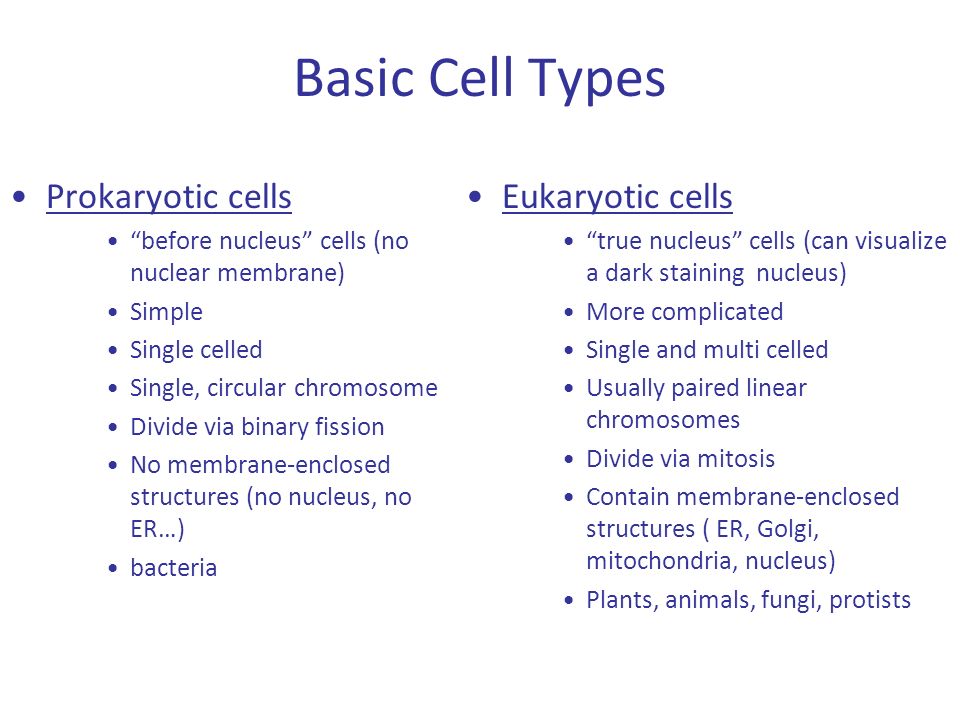 Basic Cell Types

• Prokaryotic cells
• “before nucleus” cells (no nuclear membrane)
• Simple
• Single celled
• Single, circular chromosome
• Divide via binary fission
• No membrane-enclosed structures (no nucleus, no ER…)
• bacteria

• Eukaryotic cells
• “true nucleus” cells (can visualize a dark staining nucleus)
• More complicated
• Single and multi celled
• Usually paired linear chromosomes
• Divide via mitosis
• Contain membrane-enclosed structures ( ER, Golgi, mitochondria, nucleus)
• Plants, animals, fungi, protists